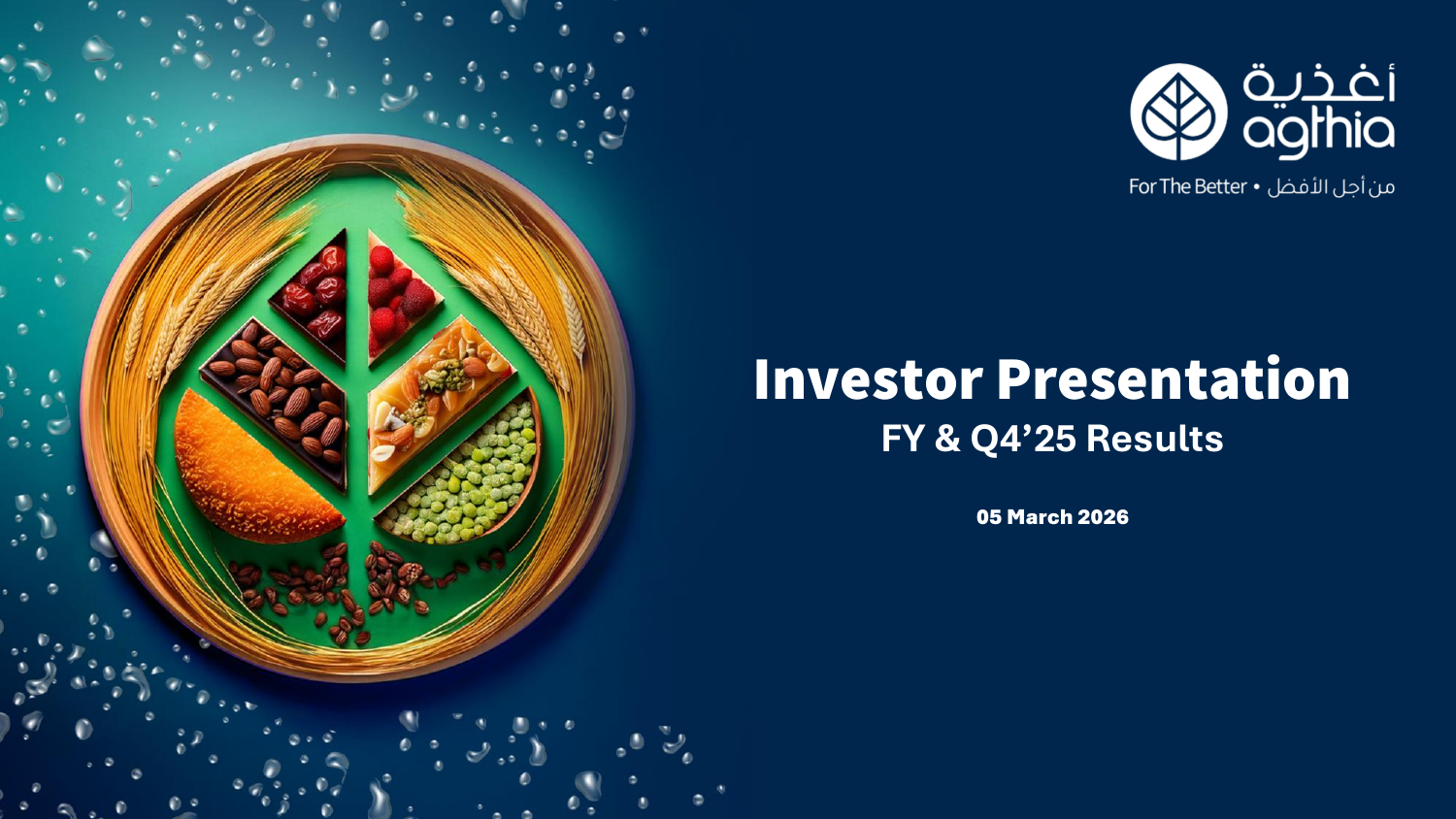 أغذية
agthia

For The Better • من أجل الأفضل

Investor Presentation
FY & Q4'25 Results

05 March 2026